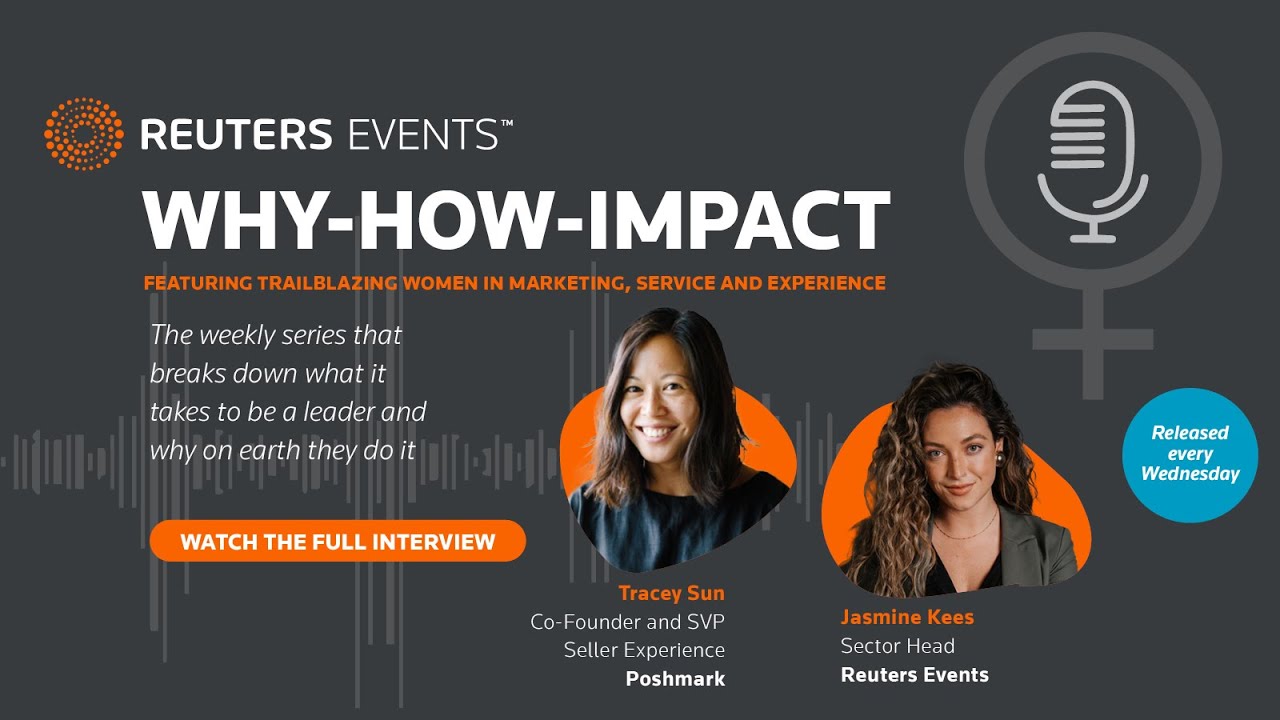 REUTERS EVENTS™

WHY-HOW-IMPACT

FEATURING TRAILBLAZING WOMEN IN MARKETING, SERVICE AND EXPERIENCE

The weekly series that breaks down what it takes to be a leader and why on earth they do it

WATCH THE FULL INTERVIEW

Tracey Sun
Co-Founder and SVP
Seller Experience
Poshmark

Jasmine Kees
Sector Head
Reuters Events

Released every Wednesday